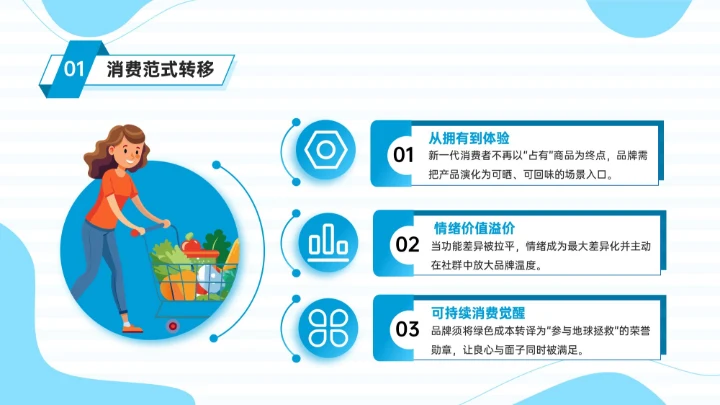 01 消费范式转移

01 从拥有到体验
新一代消费者不再以"占有"商品为终点，品牌需把产品演化为可晒、可回味的场景入口。

02 情绪价值溢价
当功能差异被拉平，情绪成为最大差异化并主动在社群中放大品牌温度。

03 可持续消费觉醒
品牌须将绿色成本转译为"参与地球拯救"的荣誉勋章，让良心与面子同时被满足。